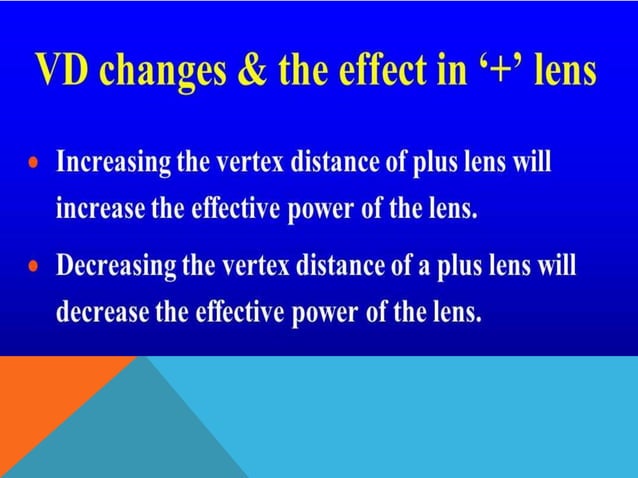 VD changes & the effect in ‘+’ lens

• Increasing the vertex distance of plus lens will increase the effective power of the lens.

• Decreasing the vertex distance of a plus lens will decrease the effective power of the lens.